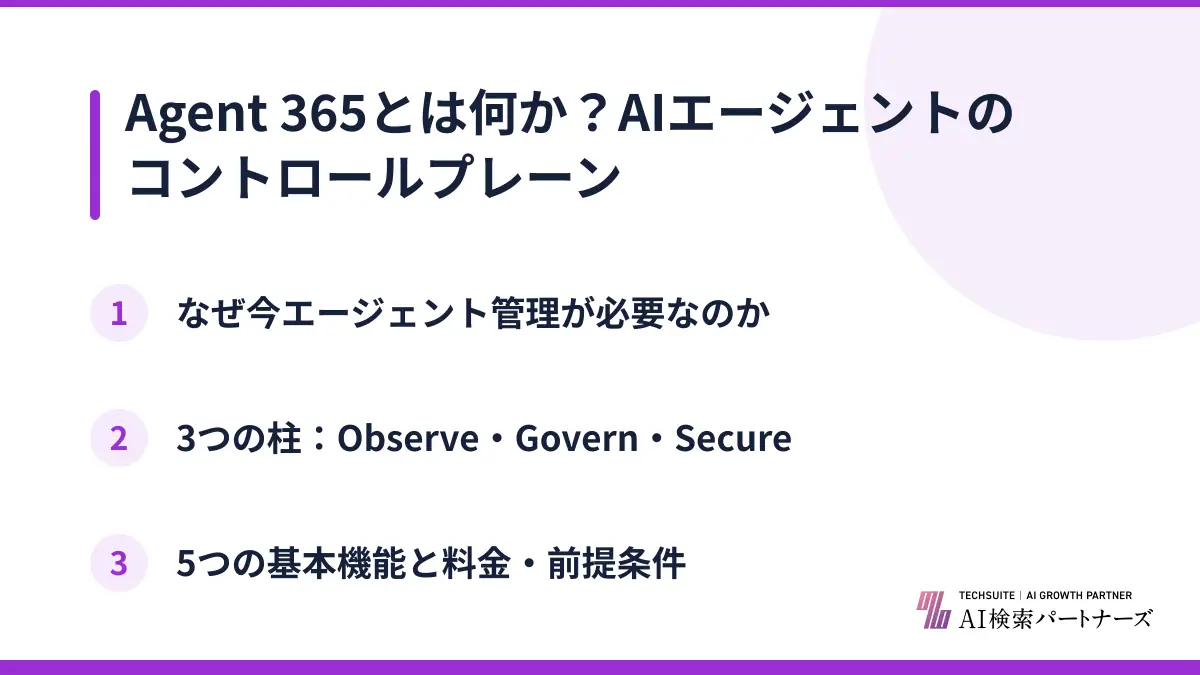 Agent 365とは何か？AIエージェントのコントロールプレーン

1 なぜ今エージェント管理が必要なのか

2 3つの柱：Observe・Govern・Secure

3 5つの基本機能と料金・前提条件

TECHSUITE | AI GROWTH PARTNER
AI検索パートナーズ